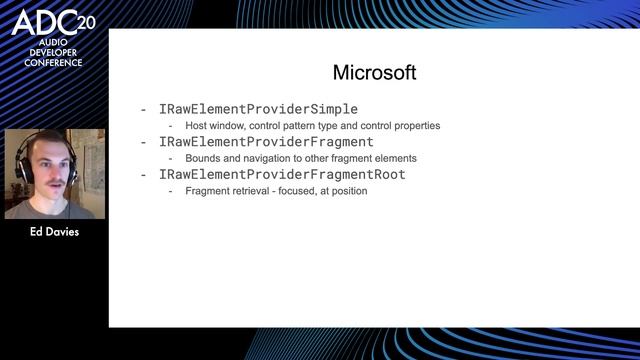 ADC20
AUDIO
DEVELOPER
CONFERENCE

Ed Davies

Microsoft

- IRawElementProviderSimple
  - Host window, control pattern type and control properties
- IRawElementProviderFragment
  - Bounds and navigation to other fragment elements
- IRawElementProviderFragmentRoot
  - Fragment retrieval - focused, at position